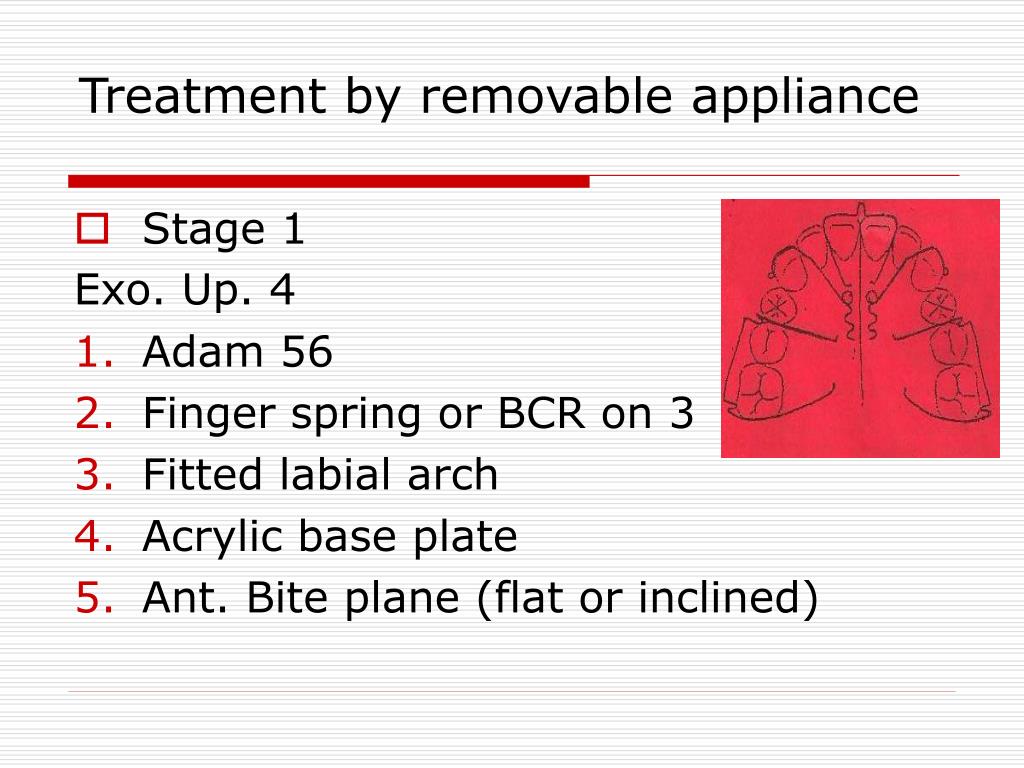 Treatment by removable appliance

Stage 1

Exo. Up. 4

1. Adam 56
2. Finger spring or BCR on 3
3. Fitted labial arch
4. Acrylic base plate
5. Ant. Bite plane (flat or inclined)